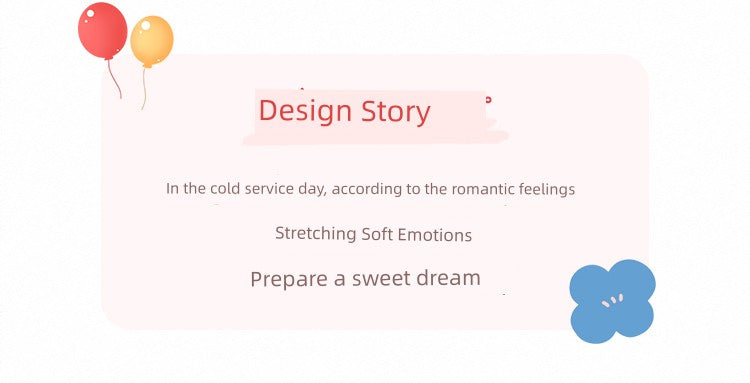 Design Story

In the cold service day, according to the romantic feelings

Stretching Soft Emotions

Prepare a sweet dream